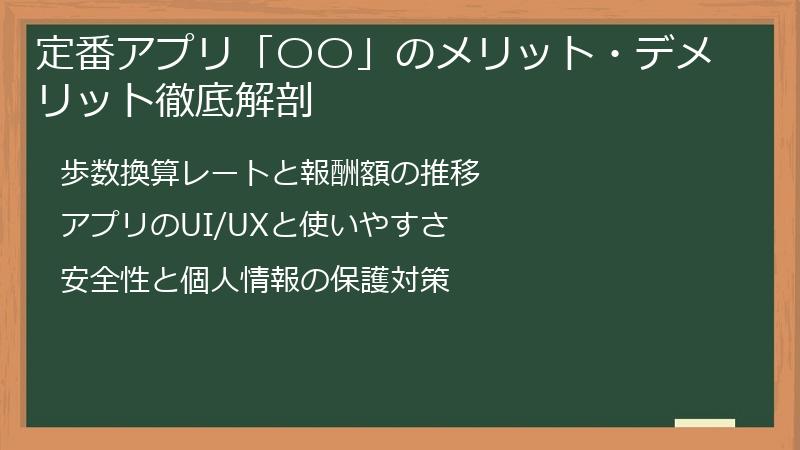 定番アプリ「〇〇」のメリット・デメリット徹底解剖

歩数換算レートと報酬額の推移

アプリのUI/UXと使いやすさ

安全性と個人情報の保護対策